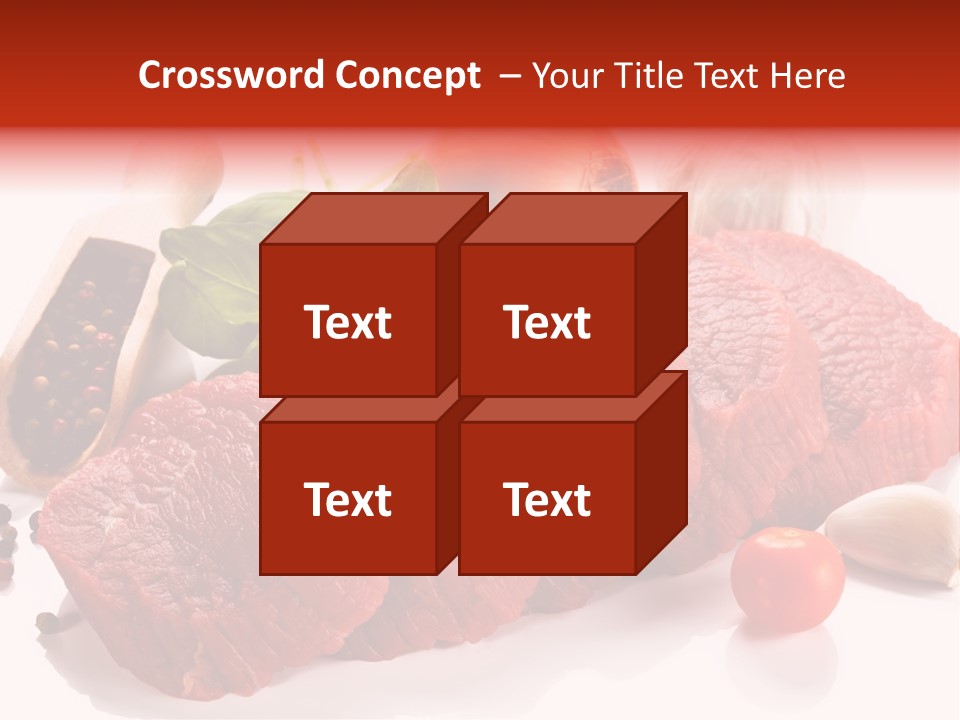 Crossword Concept – Your Title Text Here

Text

Text

Text

Text